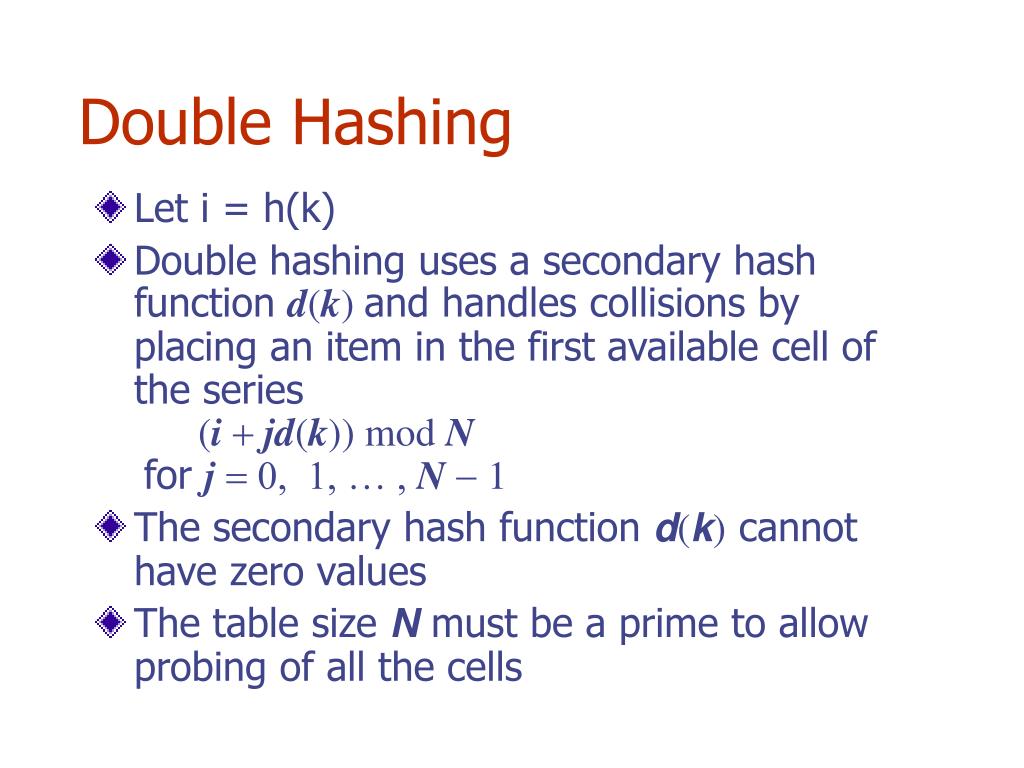 Double Hashing

Let i = h(k)

Double hashing uses a secondary hash function $d(k)$ and handles collisions by placing an item in the first available cell of the series

$(i + jd(k)) \bmod N$

for $j = 0, 1, \ldots, N - 1$

The secondary hash function $d(k)$ cannot have zero values

The table size $N$ must be a prime to allow probing of all the cells